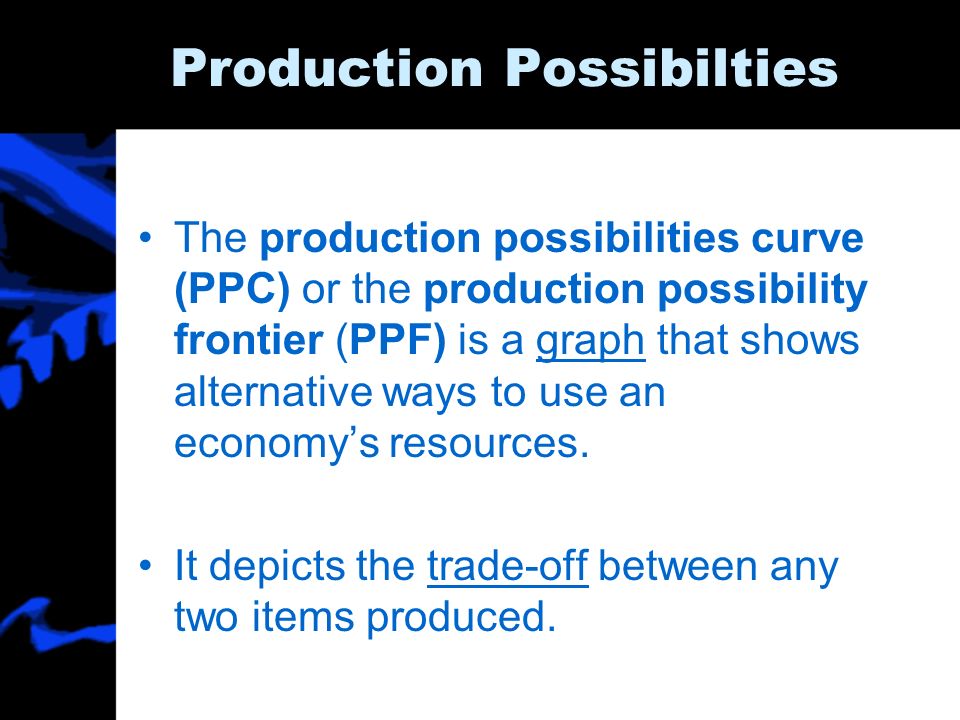 Production Possibilties

• The production possibilities curve (PPC) or the production possibility frontier (PPF) is a graph that shows alternative ways to use an economy's resources.

• It depicts the trade-off between any two items produced.